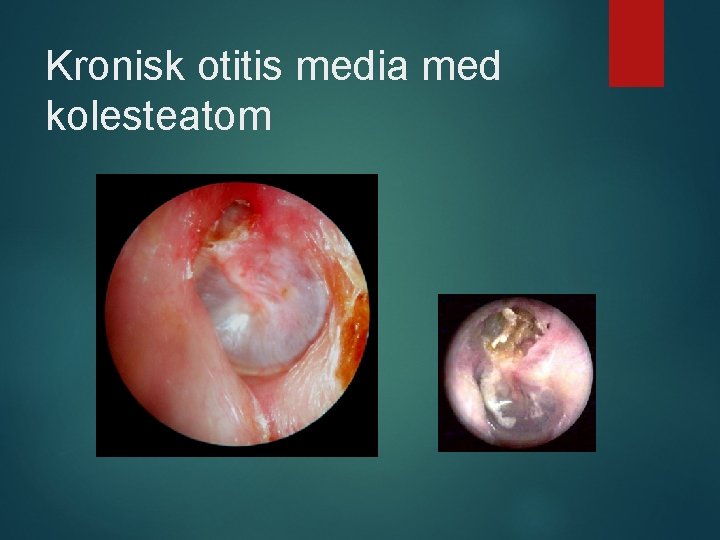 Kronisk otitis media med kolesteatom